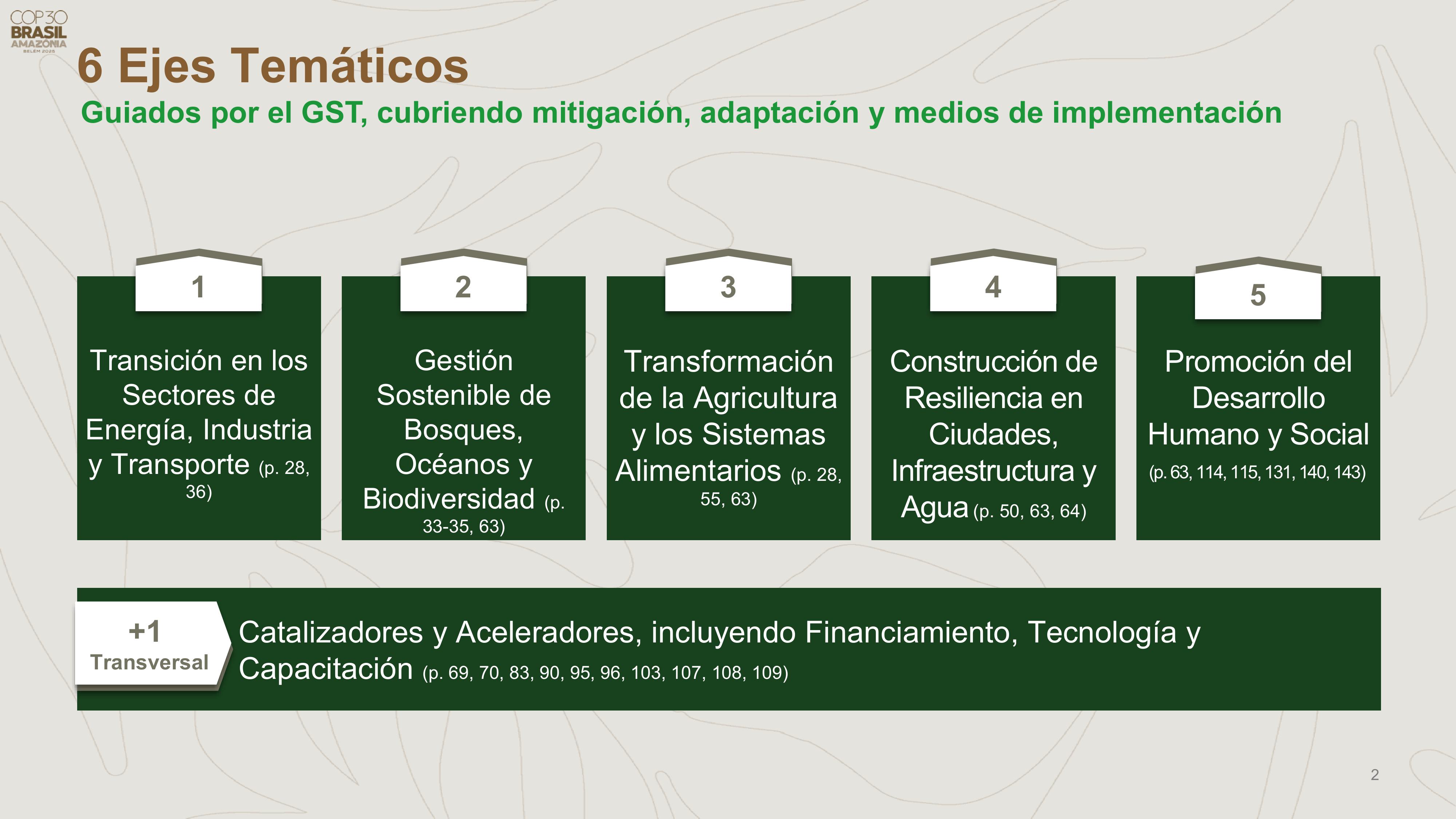 COP30 BRASIL AMAZÔNIA BELÉM 2025

6 Ejes Temáticos

Guiados por el GST, cubriendo mitigación, adaptación y medios de implementación

1
Transición en los Sectores de Energía, Industria y Transporte (p. 28, 36)

2
Gestión Sostenible de Bosques, Océanos y Biodiversidad (p. 33-35, 63)

3
Transformación de la Agricultura y los Sistemas Alimentarios (p. 28, 55, 63)

4
Construcción de Resiliencia en Ciudades, Infraestructura y Agua (p. 50, 63, 64)

5
Promoción del Desarrollo Humano y Social (p. 63, 114, 115, 131, 140, 143)

+1
Transversal
Catalizadores y Aceleradores, incluyendo Financiamiento, Tecnología y Capacitación (p. 69, 70, 83, 90, 95, 96, 103, 107, 108, 109)

2